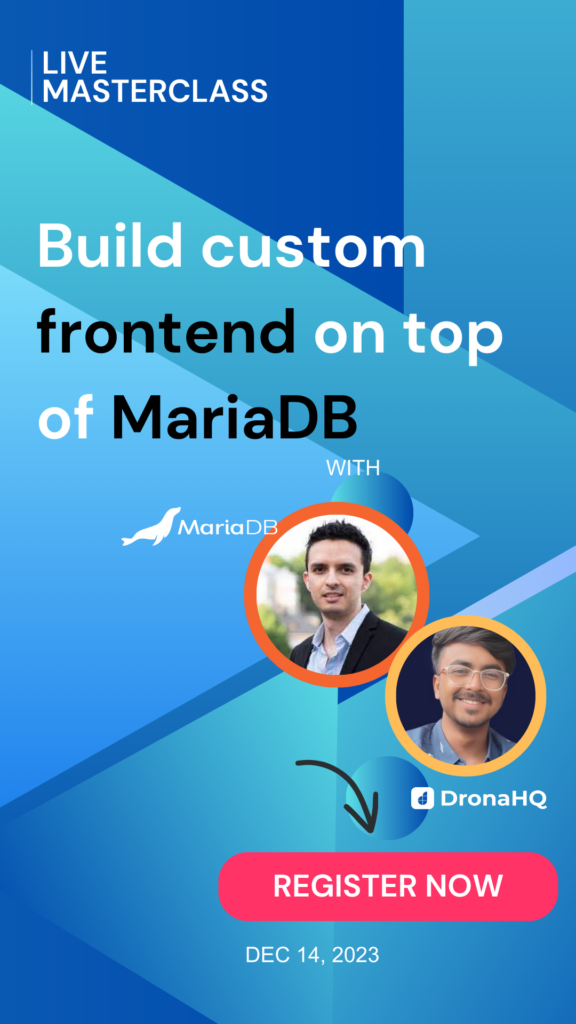 LIVE
MASTERCLASS

Build custom frontend on top of MariaDB

WITH

MariaDB

DronaHQ

REGISTER NOW

DEC 14, 2023